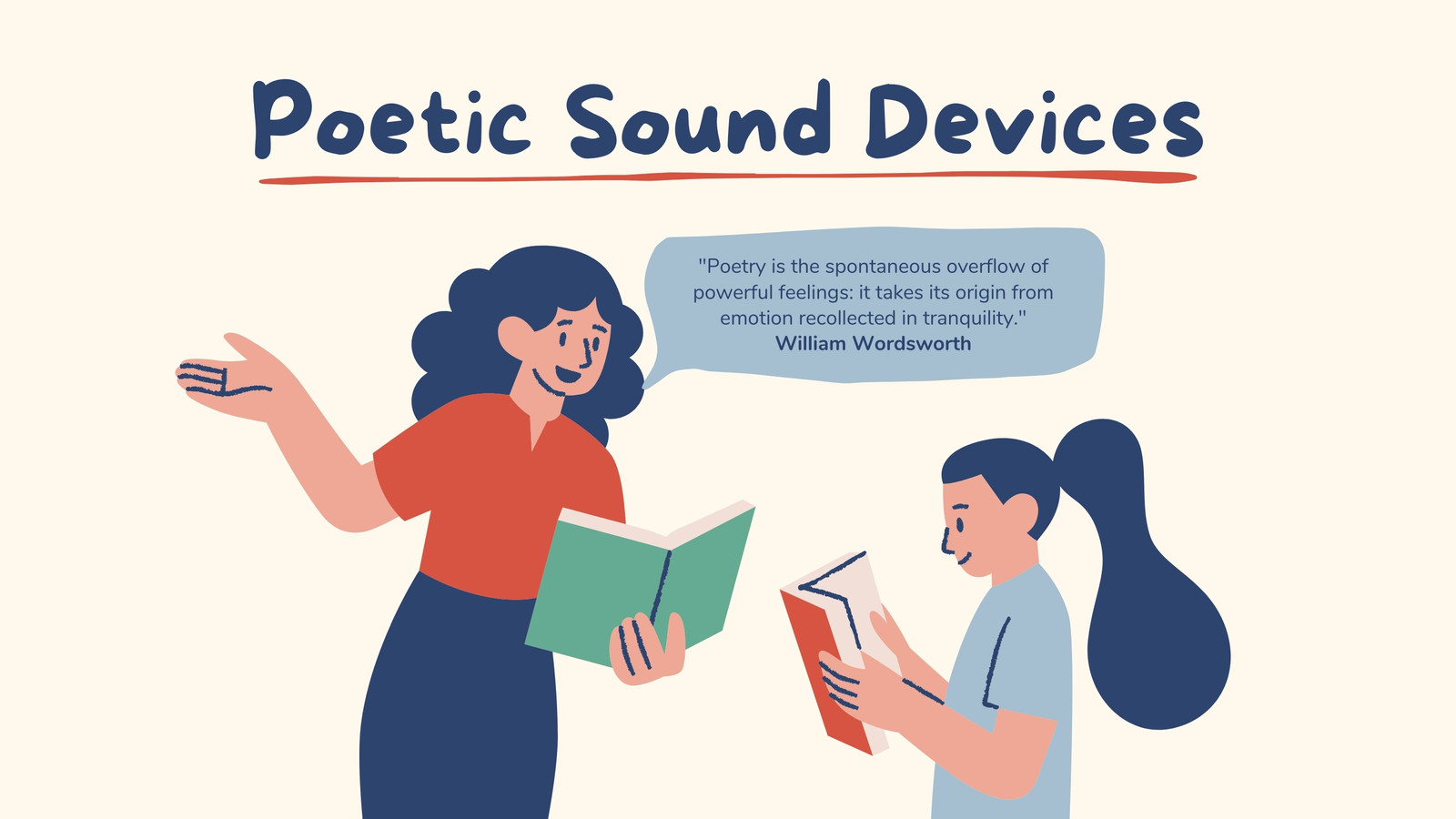 Poetic Sound Devices

"Poetry is the spontaneous overflow of powerful feelings: it takes its origin from emotion recollected in tranquility."
William Wordsworth